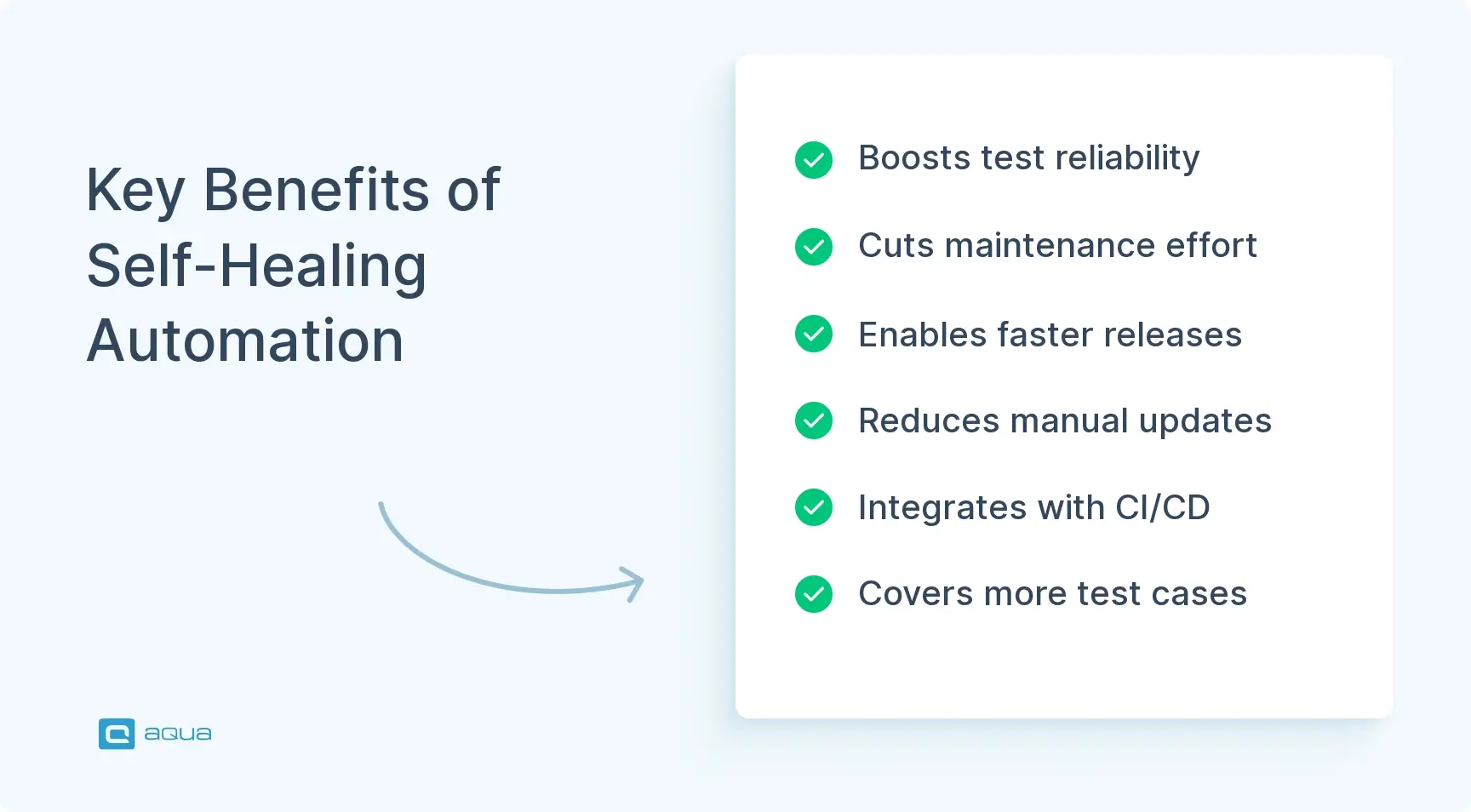 Key Benefits of Self-Healing Automation

Boosts test reliability

Cuts maintenance effort

Enables faster releases

Reduces manual updates

Integrates with CI/CD

Covers more test cases

aqua